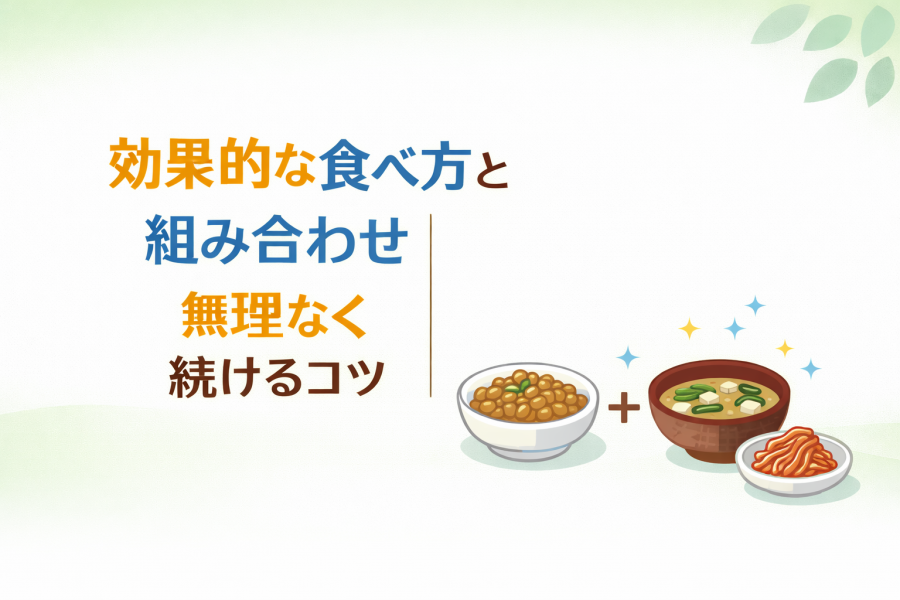 効果的な食べ方と
組み合わせ
無理なく
続けるコツ

+